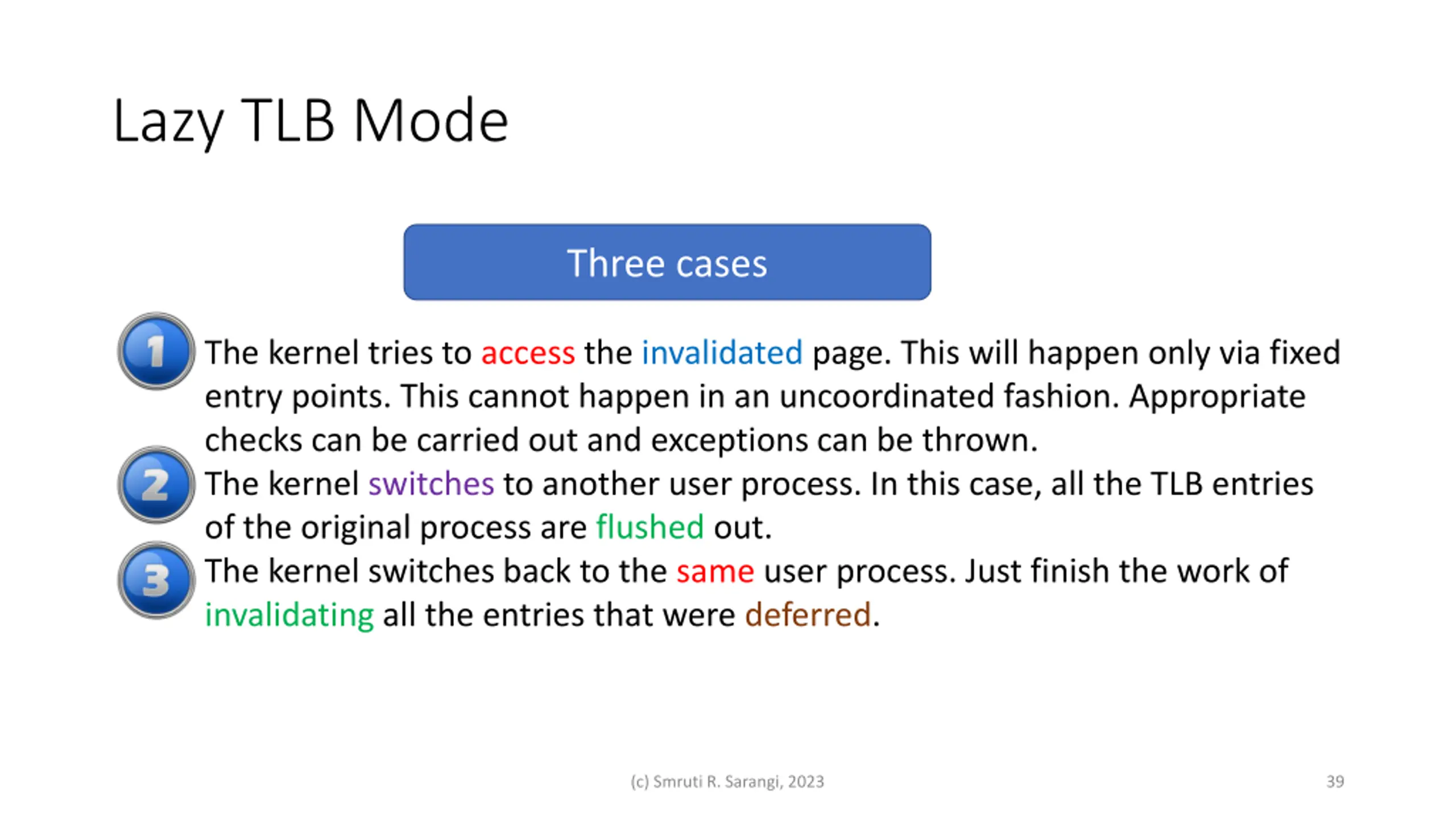 Lazy TLB Mode

Three cases

1 The kernel tries to access the invalidated page. This will happen only via fixed entry points. This cannot happen in an uncoordinated fashion. Appropriate checks can be carried out and exceptions can be thrown.

2 The kernel switches to another user process. In this case, all the TLB entries of the original process are flushed out.

3 The kernel switches back to the same user process. Just finish the work of invalidating all the entries that were deferred.

(c) Smruti R. Sarangi, 2023

39